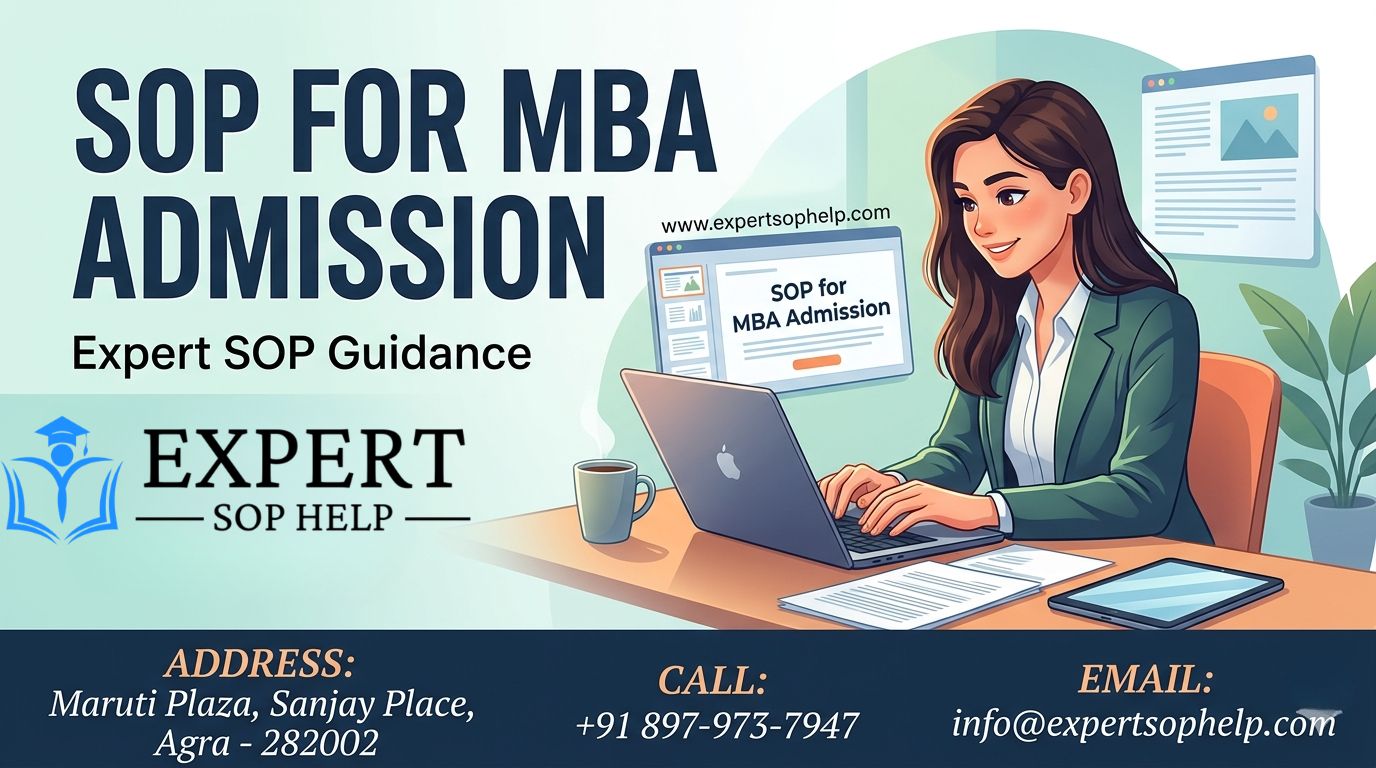 SOP FOR MBA ADMISSION

Expert SOP Guidance

EXPERT
SOP HELP

www.expertsophelp.com

SOP for MBA Admission

ADDRESS:
Maruti Plaza, Sanjay Place, Agra - 282002

CALL:
+91 897-973-7947

EMAIL:
info@expertsophelp.com